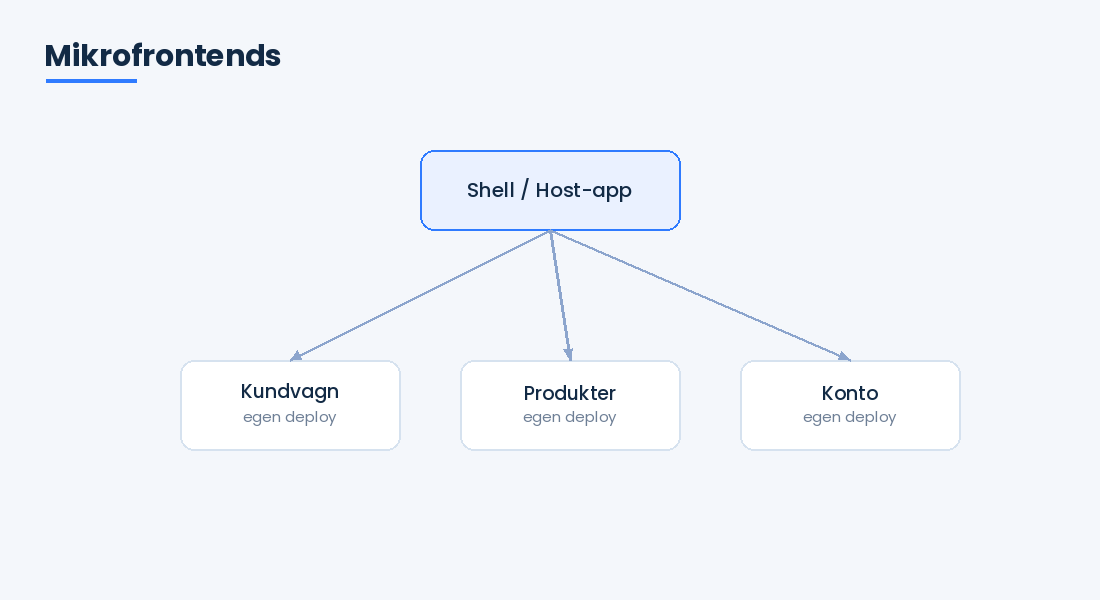 Mikrofrontends

Shell / Host-app

Kundvagn
egen deploy

Produkter
egen deploy

Konto
egen deploy